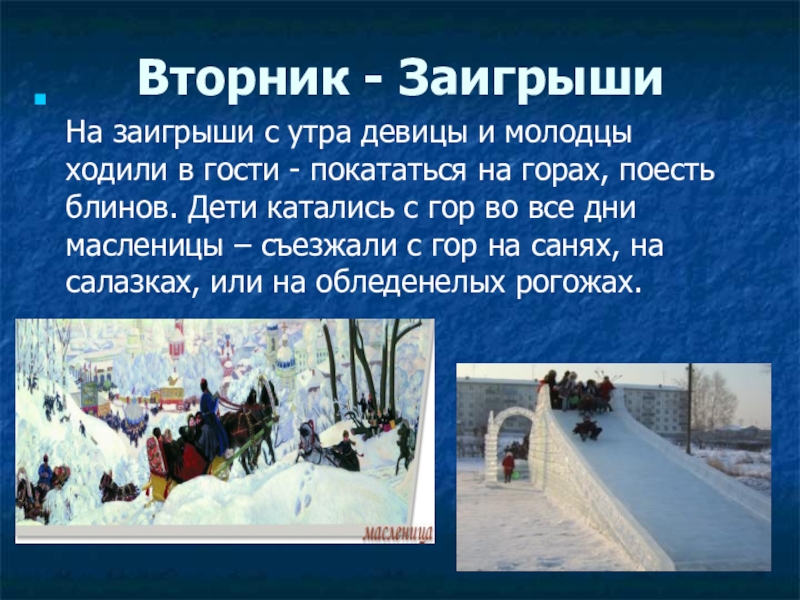 Вторник - Заигрыши

На заигрыши с утра девицы и молодцы ходили в гости - покататься на горах, поесть блинов. Дети катались с гор во все дни масленицы – съезжали с гор на санях, на салазках, или на обледенелых рогожах.

масленица